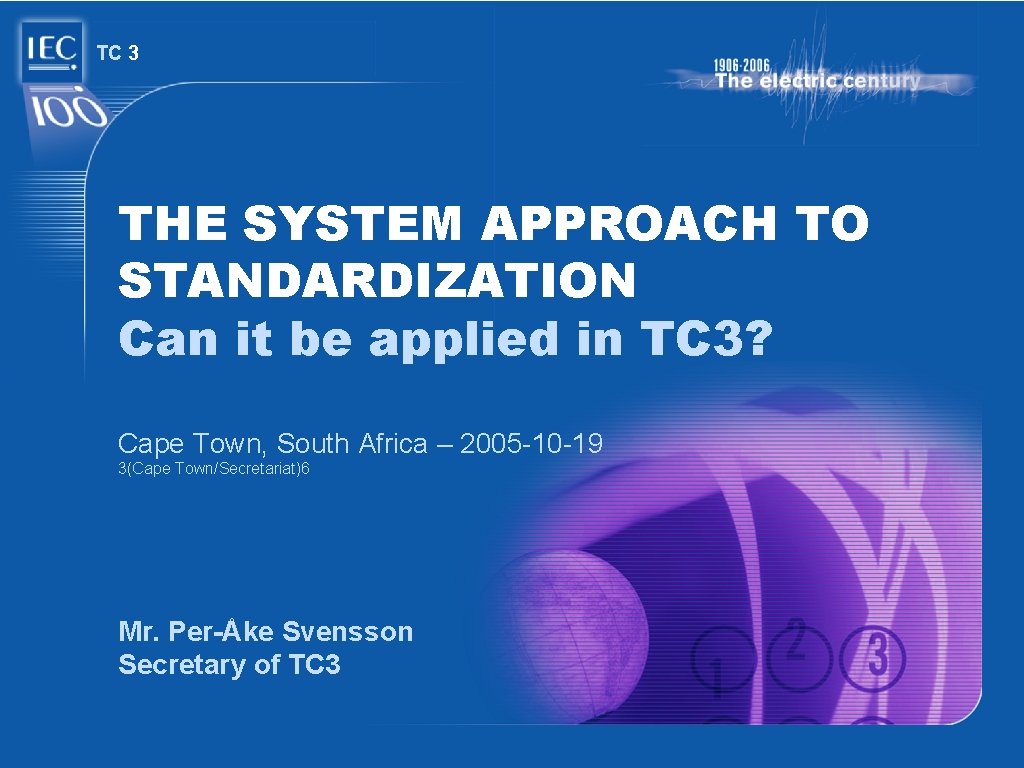 IEC
100
TC 3

1906-2006
The electric century

THE SYSTEM APPROACH TO STANDARDIZATION
Can it be applied in TC3?

Cape Town, South Africa – 2005-10-19
3(Cape Town/Secretariat)6

Mr. Per-Åke Svensson
Secretary of TC3

1 2 3